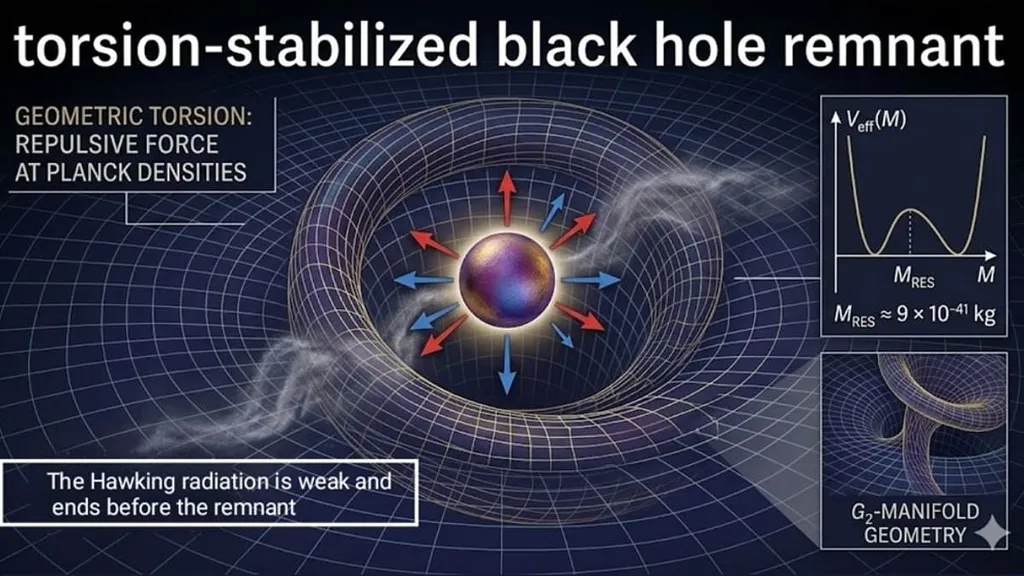 torsion-stabilized black hole remnant

GEOMETRIC TORSION: REPULSIVE FORCE AT PLANCK DENSITIES

$V_{eff}(M)$

$M_{RES}$ $M$

$M_{RES} \approx 9 \times 10^{-41}$ kg

The Hawking radiation is weak and ends before the remnant

$G_2$-MANIFOLD GEOMETRY